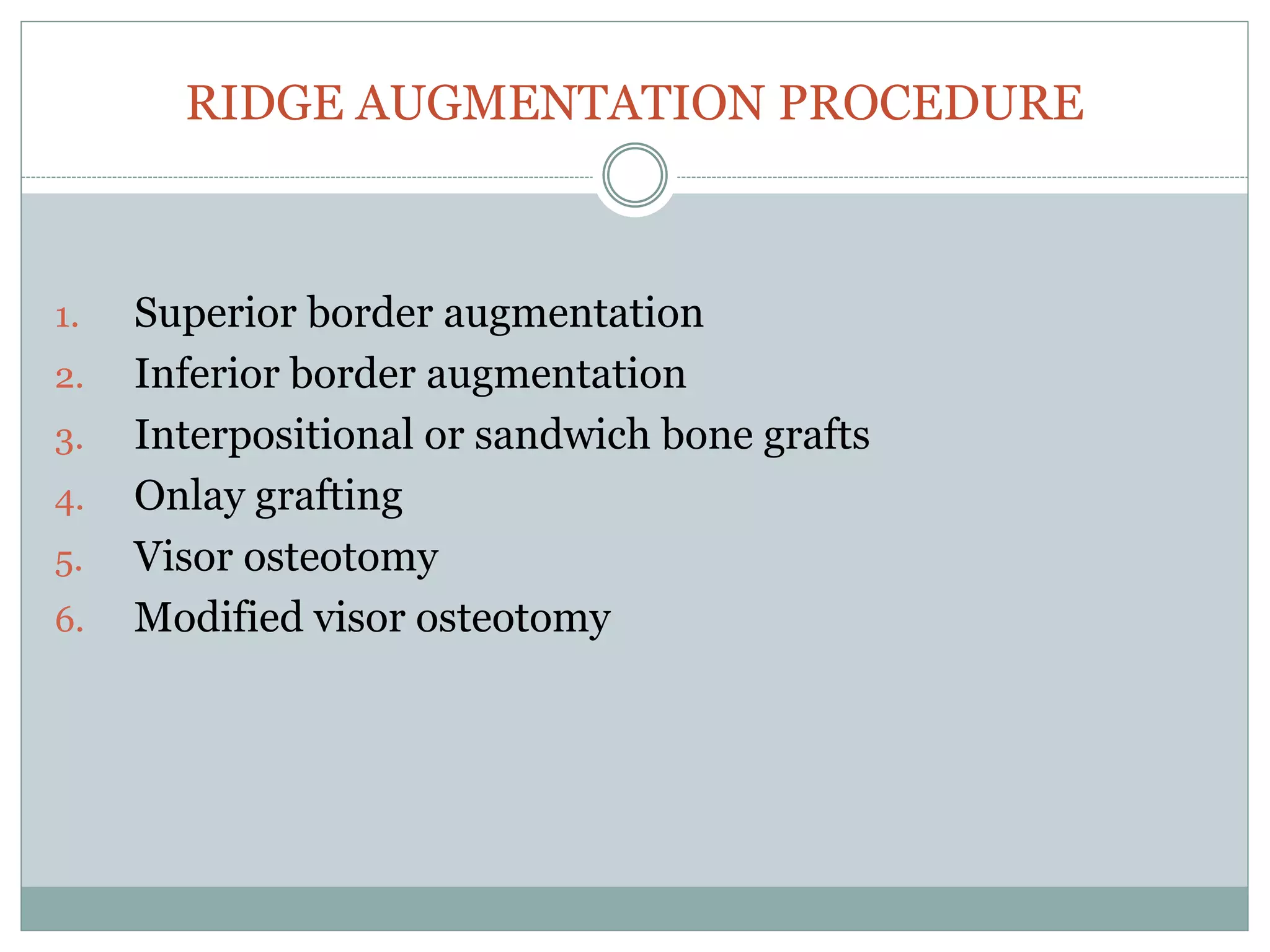 RIDGE AUGMENTATION PROCEDURE

1. Superior border augmentation
2. Inferior border augmentation
3. Interpositional or sandwich bone grafts
4. Onlay grafting
5. Visor osteotomy
6. Modified visor osteotomy